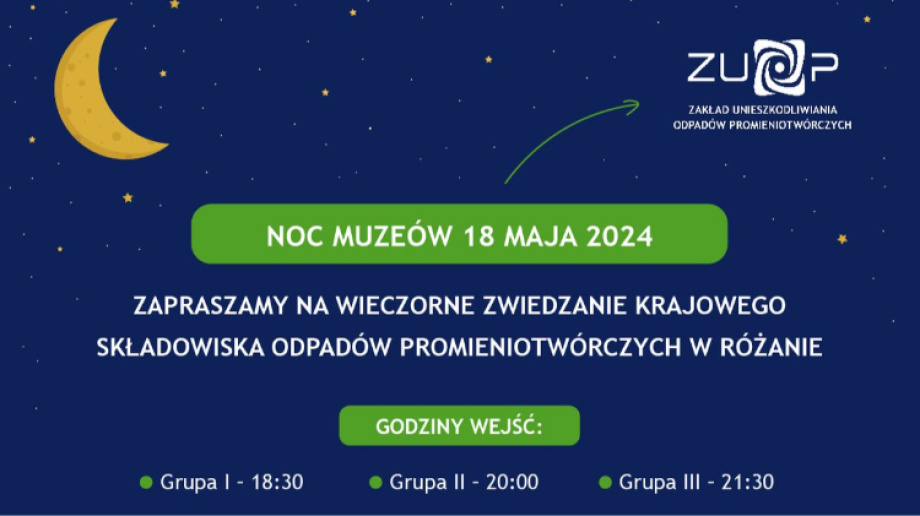 ZUOP
ZAKŁAD UNIESZKODLIWIANIA ODPADÓW PROMIENIOTWÓRCZYCH

NOC MUZEÓW 18 MAJA 2024

ZAPRASZAMY NA WIECZORNE ZWIEDZANIE KRAJOWEGO SKŁADOWISKA ODPADÓW PROMIENIOTWÓRCZYCH W RÓŻANIE

GODZINY WEJŚĆ:

Grupa I - 18:30
Grupa II - 20:00
Grupa III - 21:30